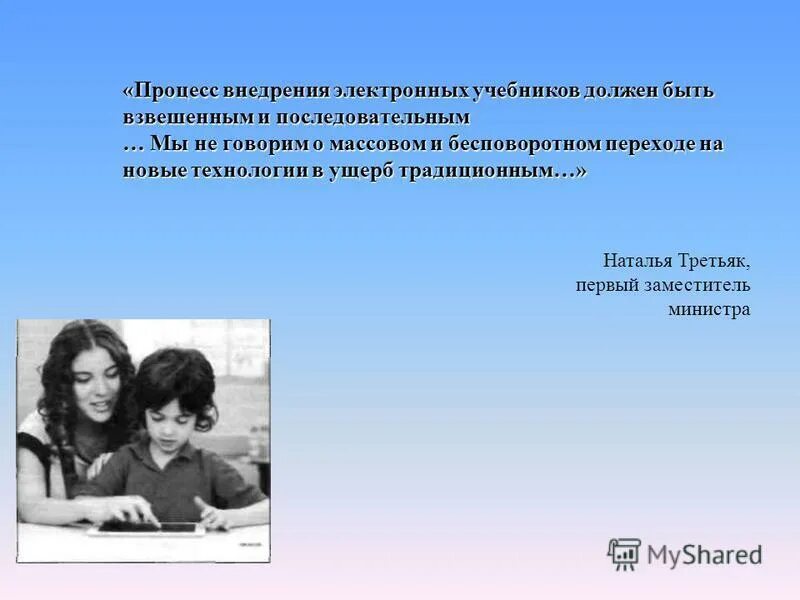 «Процесс внедрения электронных учебников должен быть взвешенным и последовательным
… Мы не говорим о массовом и бесповоротном переходе на новые технологии в ущерб традиционным…»

Наталья Третьяк,
первый заместитель
министра

MyShared